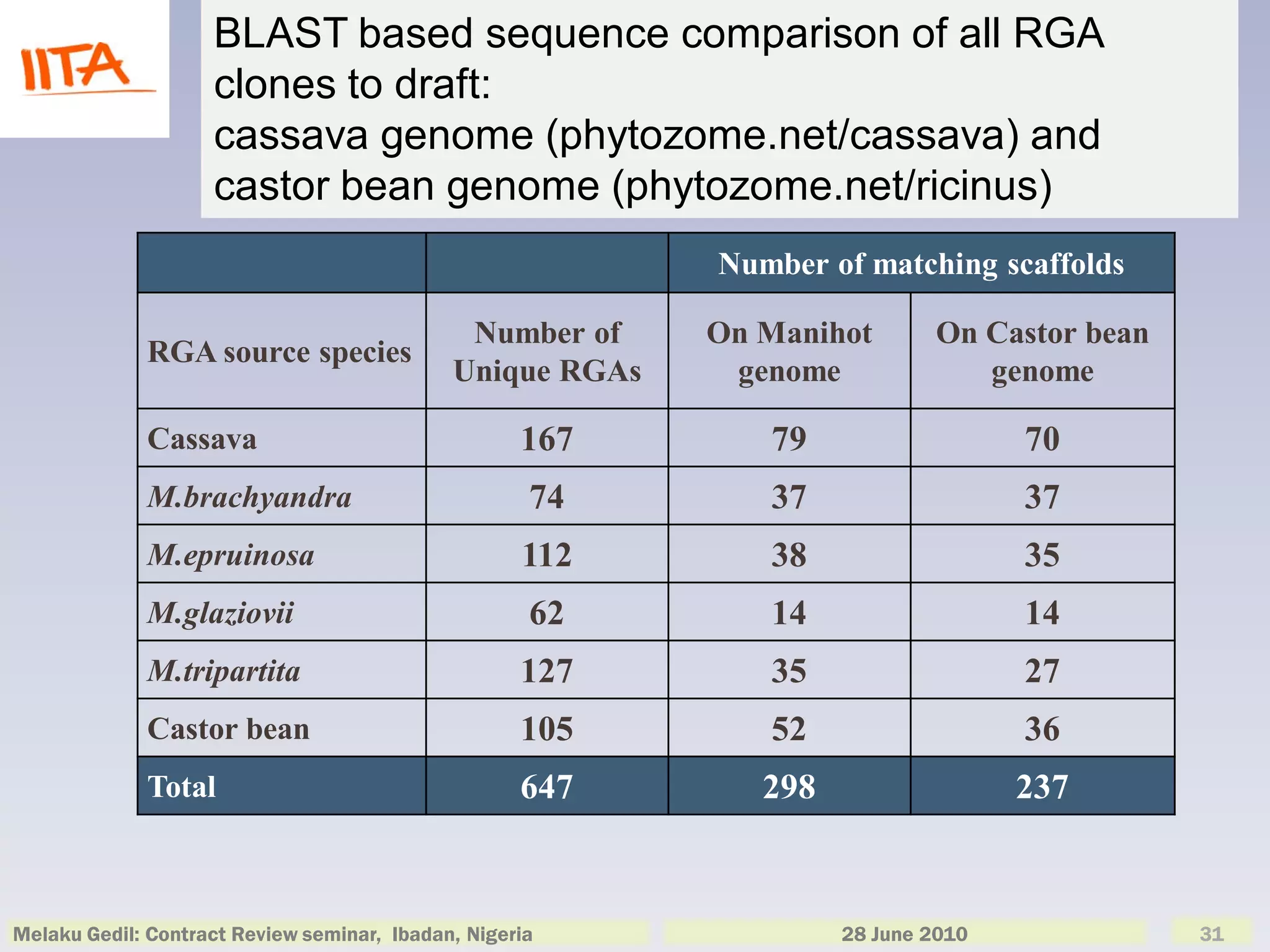 IITA

BLAST based sequence comparison of all RGA clones to draft:
cassava genome (phytozome.net/cassava) and castor bean genome (phytozome.net/ricinus)

| | | Number of matching scaffolds | |
|---|---|---|---|
| RGA source species | Number of Unique RGAs | On Manihot genome | On Castor bean genome |
| Cassava | 167 | 79 | 70 |
| M.brachyandra | 74 | 37 | 37 |
| M.epruinosa | 112 | 38 | 35 |
| M.glaziovii | 62 | 14 | 14 |
| M.tripartita | 127 | 35 | 27 |
| Castor bean | 105 | 52 | 36 |
| Total | 647 | 298 | 237 |

Melaku Gedil: Contract Review seminar, Ibadan, Nigeria

28 June 2010

31